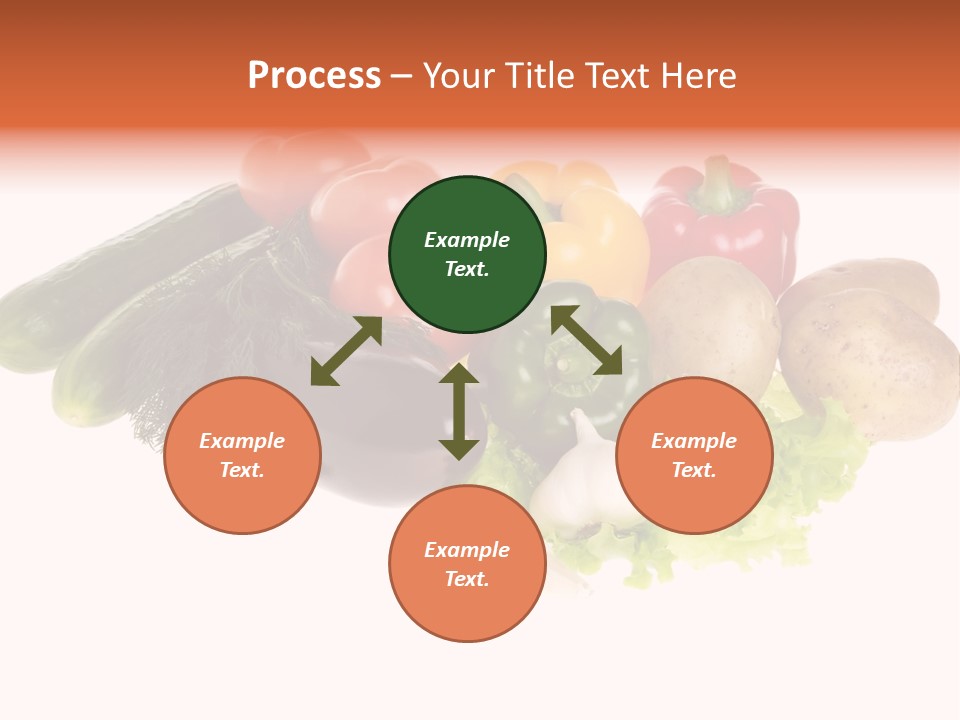 Process – Your Title Text Here

Example Text.

Example Text.

Example Text.

Example Text.